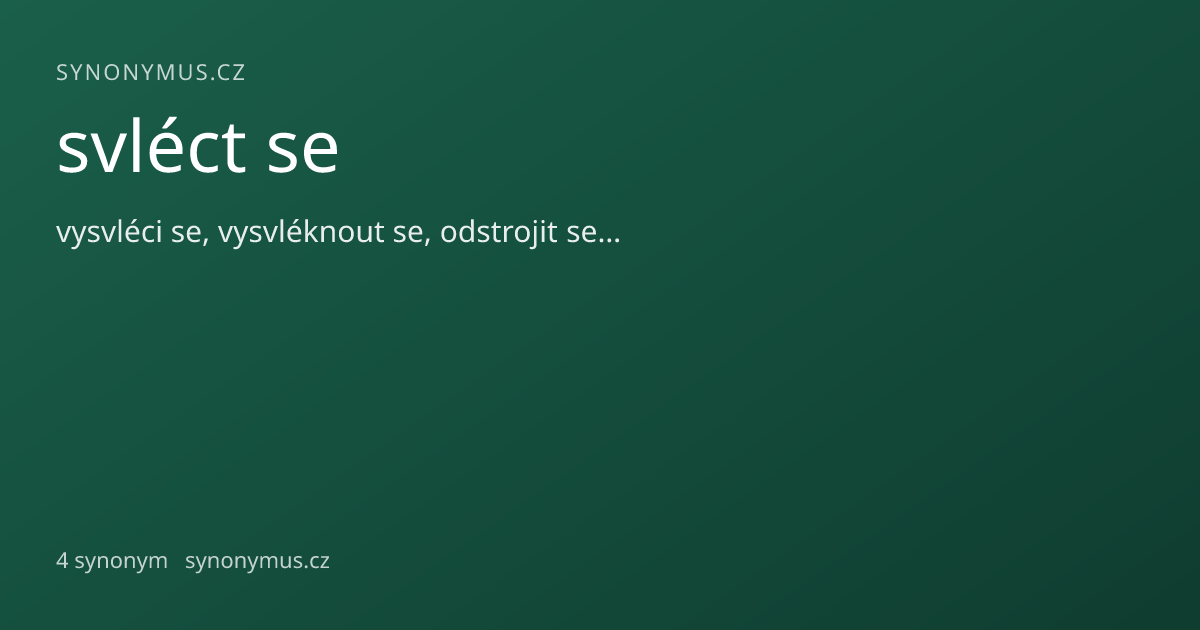 SYNONYMUS.CZ

svléct se

vysvléci se, vysvléknout se, odstrojit se…

4 synonym synonymus.cz